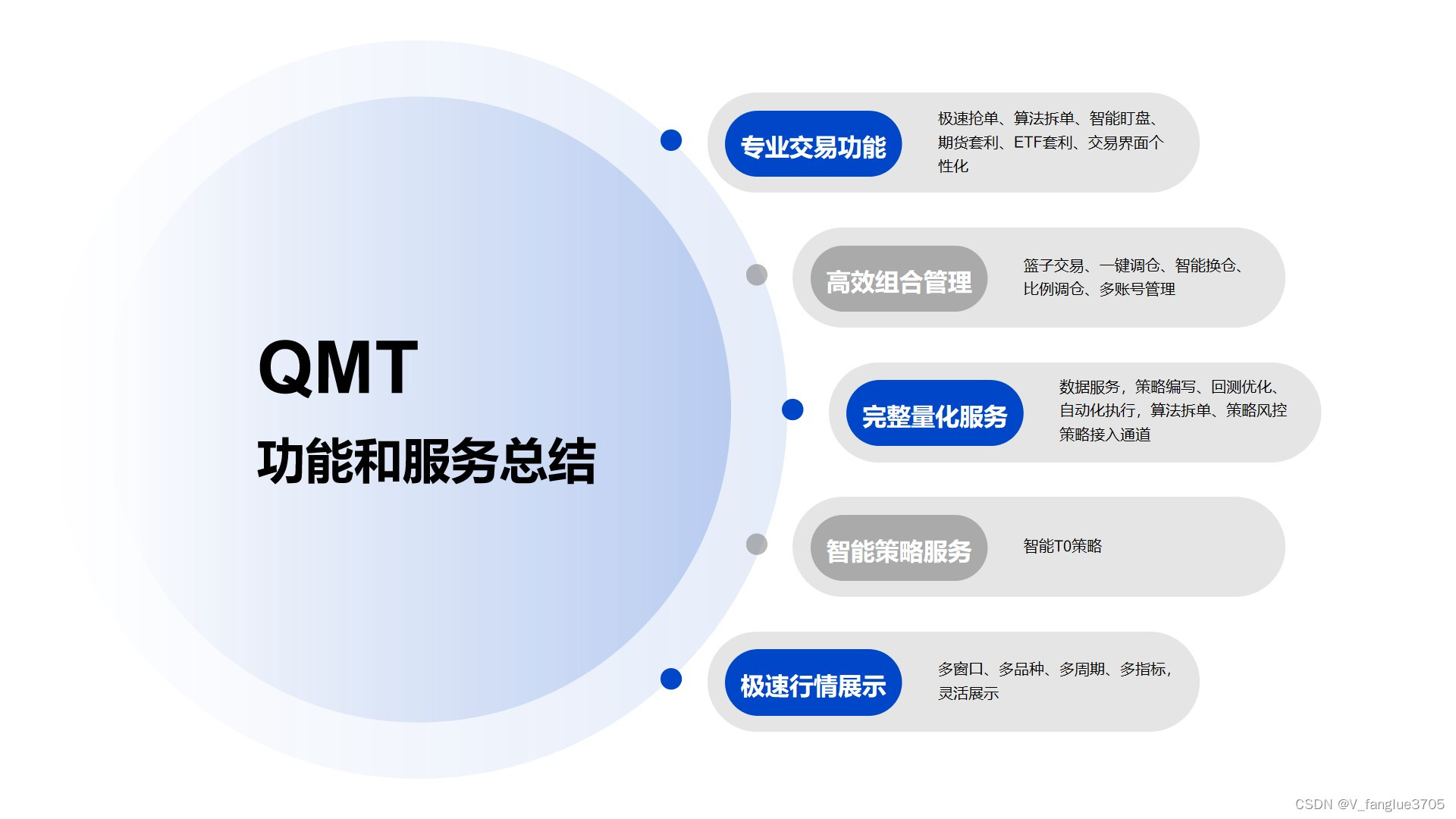 QMT
功能和服务总结

专业交易功能
极速抢单、算法拆单、智能盯盘、期货套利、ETF套利、交易界面个性化

高效组合管理
篮子交易、一键调仓、智能换仓、比例调仓、多账号管理

完整量化服务
数据服务，策略编写、回测优化、自动化执行，算法拆单、策略风控策略接入通道

智能策略服务
智能T0策略

极速行情展示
多窗口、多品种、多周期、多指标，灵活展示

CSDN @V_fanglue3705